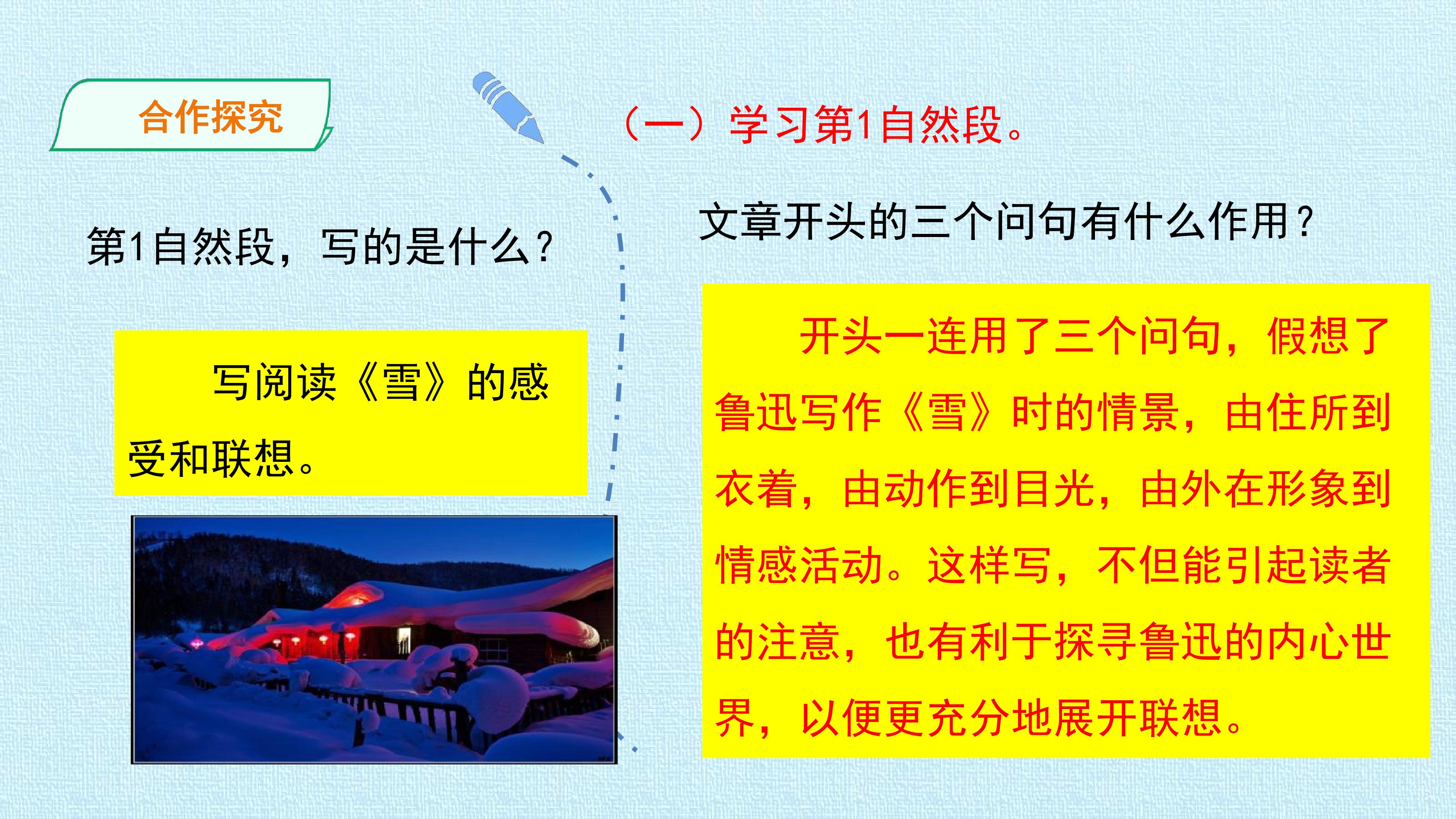 合作探究

（一）学习第1自然段。

第1自然段，写的是什么？

写阅读《雪》的感受和联想。

文章开头的三个问句有什么作用？

开头一连用了三个问句，假想了鲁迅写作《雪》时的情景，由住所到衣着，由动作到目光，由外在形象到情感活动。这样写，不但能引起读者的注意，也有利于探寻鲁迅的内心世界，以便更充分地展开联想。